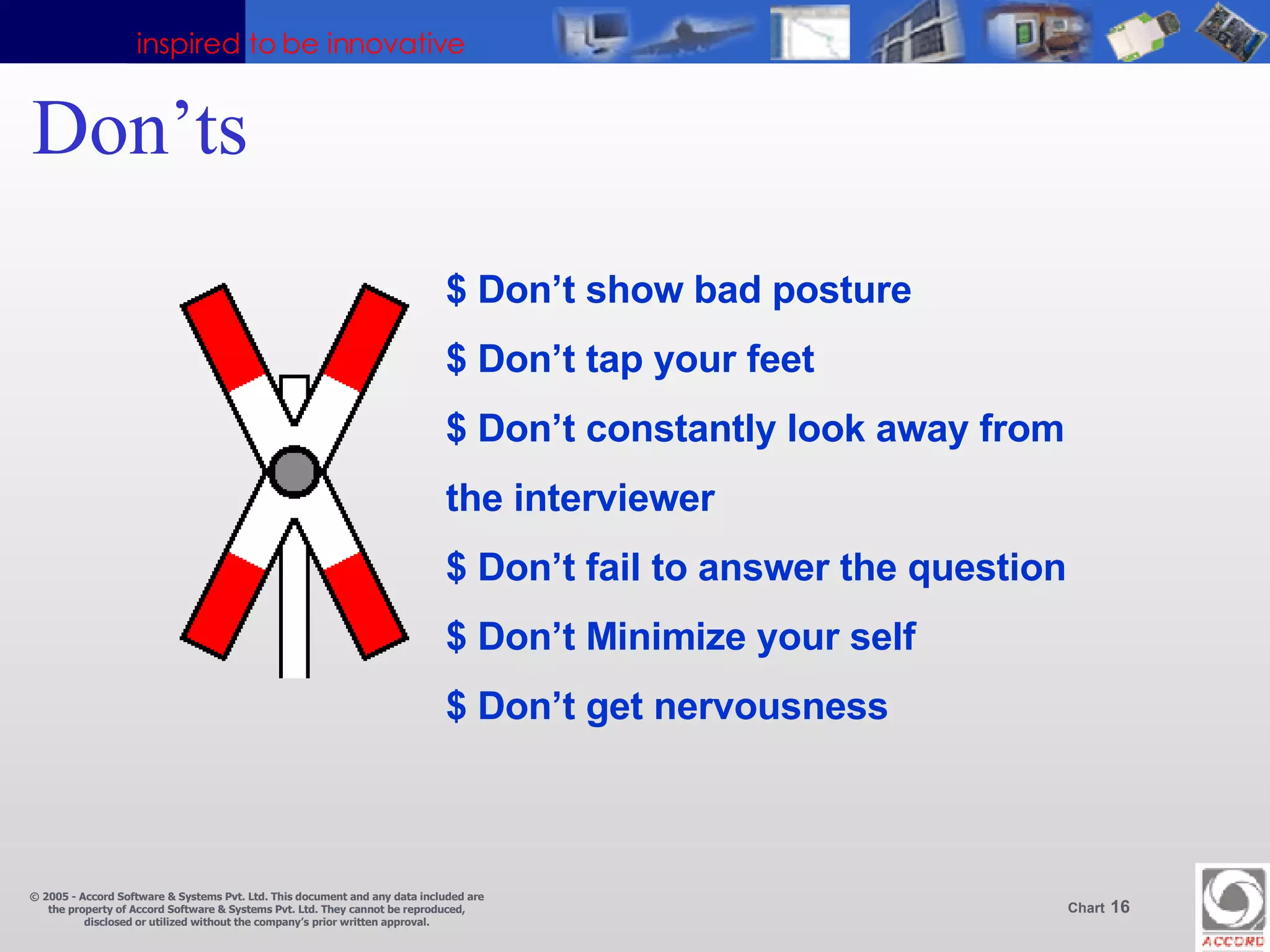 inspired to be innovative

Don’ts

\$ Don’t show bad posture

\$ Don’t tap your feet

\$ Don’t constantly look away from the interviewer

\$ Don’t fail to answer the question

\$ Don’t Minimize your self

\$ Don’t get nervousness

© 2005 - Accord Software & Systems Pvt. Ltd. This document and any data included are the property of Accord Software & Systems Pvt. Ltd. They cannot be reproduced, disclosed or utilized without the company’s prior written approval.

Chart 16

ACCORD